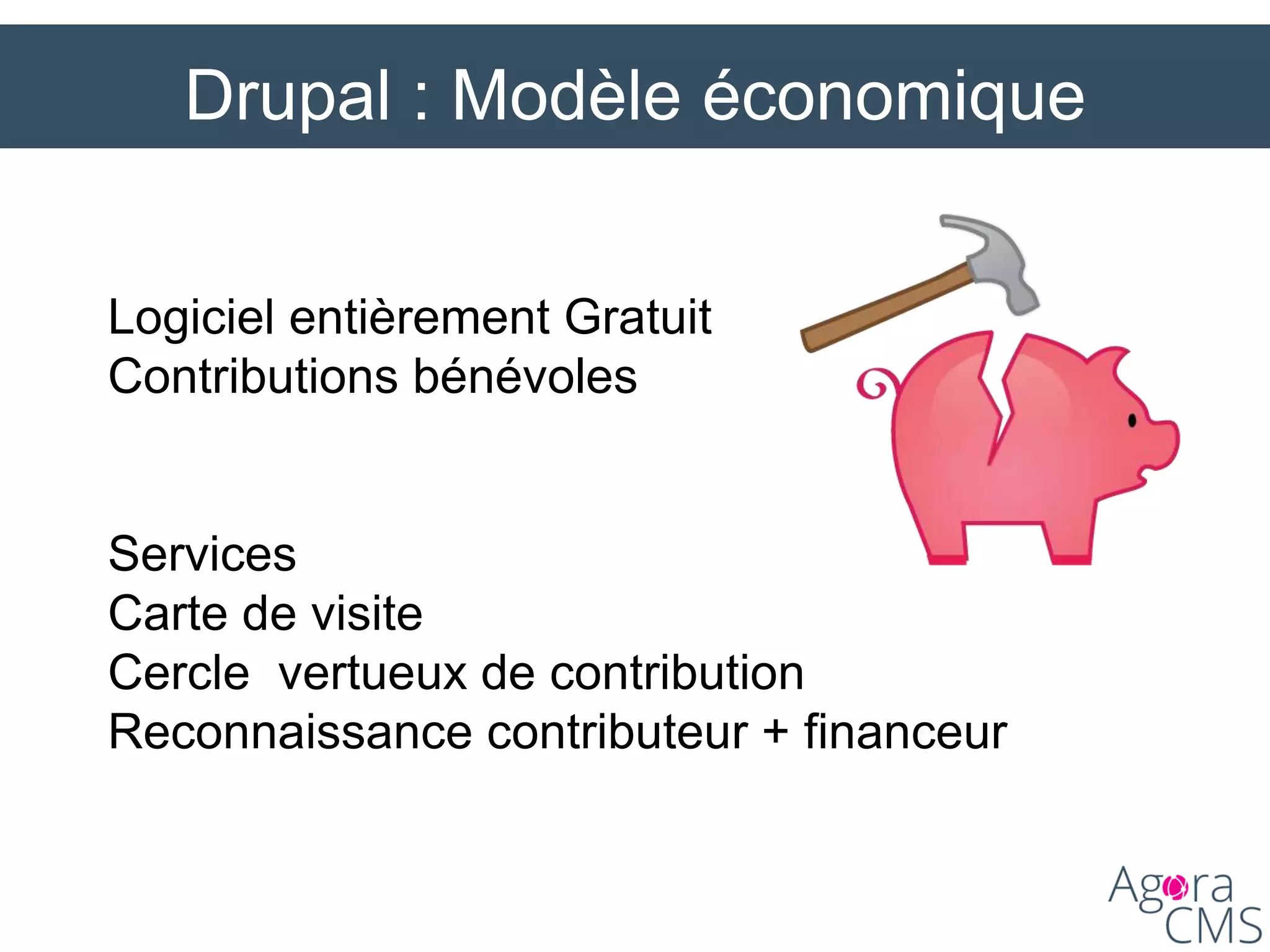 Drupal : Modèle économique

Logiciel entièrement Gratuit
Contributions bénévoles

Services
Carte de visite
Cercle  vertueux de contribution
Reconnaissance contributeur + financeur

Agora
CMS